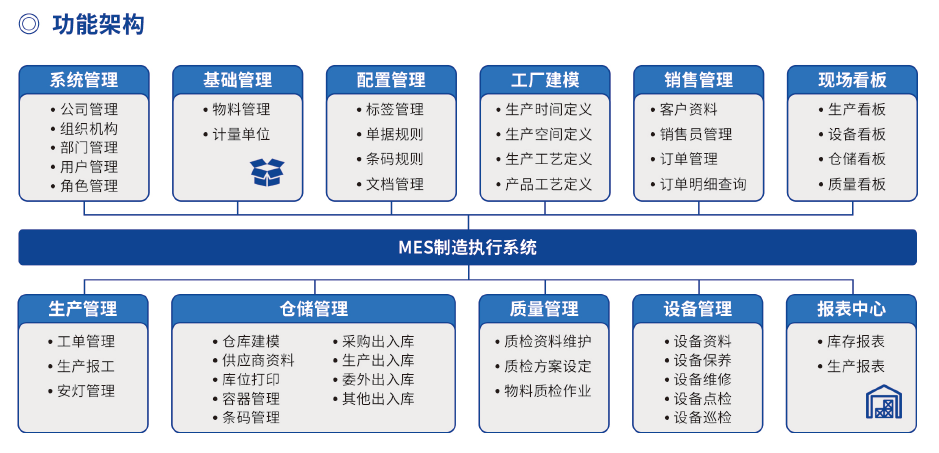 ◎ 功能架构

系统管理
• 公司管理
• 组织机构
• 部门管理
• 用户管理
• 角色管理

基础管理
• 物料管理
• 计量单位

配置管理
• 标签管理
• 单据规则
• 条码规则
• 文档管理

工厂建模
• 生产时间定义
• 生产空间定义
• 生产工艺定义
• 产品工艺定义

销售管理
• 客户资料
• 销售员管理
• 订单管理
• 订单明细查询

现场看板
• 生产看板
• 设备看板
• 仓储看板
• 质量看板

MES制造执行系统

生产管理
• 工单管理
• 生产报工
• 安灯管理

仓储管理
• 仓库建模
• 供应商资料
• 库位打印
• 容器管理
• 条码管理
• 采购出入库
• 生产出入库
• 委外出入库
• 其他出入库

质量管理
• 质检资料维护
• 质检方案设定
• 物料质检作业

设备管理
• 设备资料
• 设备保养
• 设备维修
• 设备点检
• 设备巡检

报表中心
• 库存报表
• 生产报表